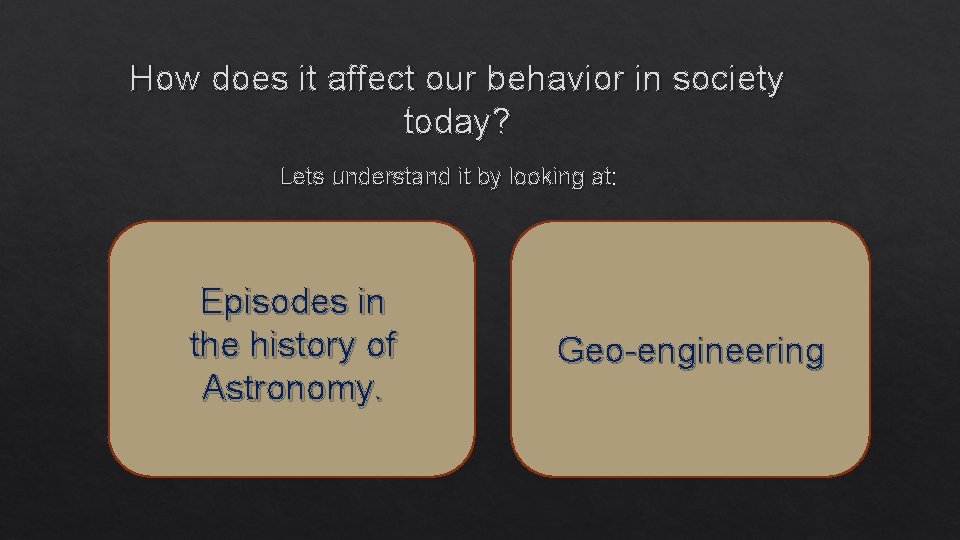 How does it affect our behavior in society today?

Lets understand it by looking at:

Episodes in the history of Astronomy.

Geo-engineering